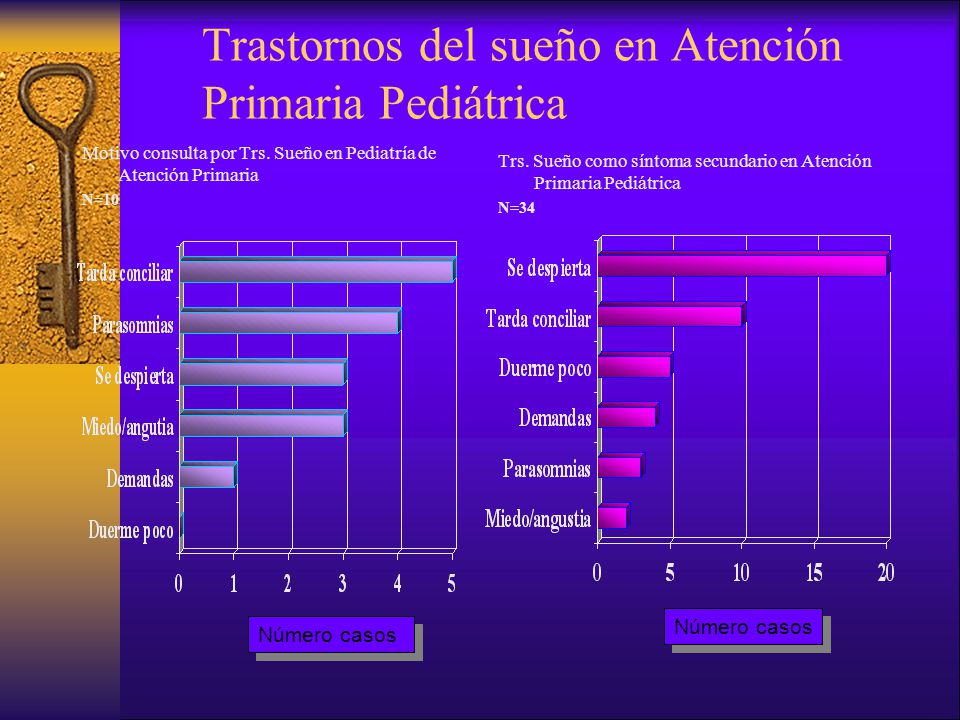 Trastornos del sueño en Atención Primaria Pediátrica

Motivo consulta por Trs. Sueño en Pediatría de Atención Primaria
N=10

Tarda conciliar
Parasomnias
Se despierta
Miedo/angutia
Demandas
Duerme poco

0 1 2 3 4 5

Número casos

Trs. Sueño como síntoma secundario en Atención Primaria Pediátrica
N=34

Se despierta
Tarda conciliar
Duerme poco
Demandas
Parasomnias
Miedo/angustia

0 5 10 15 20

Número casos